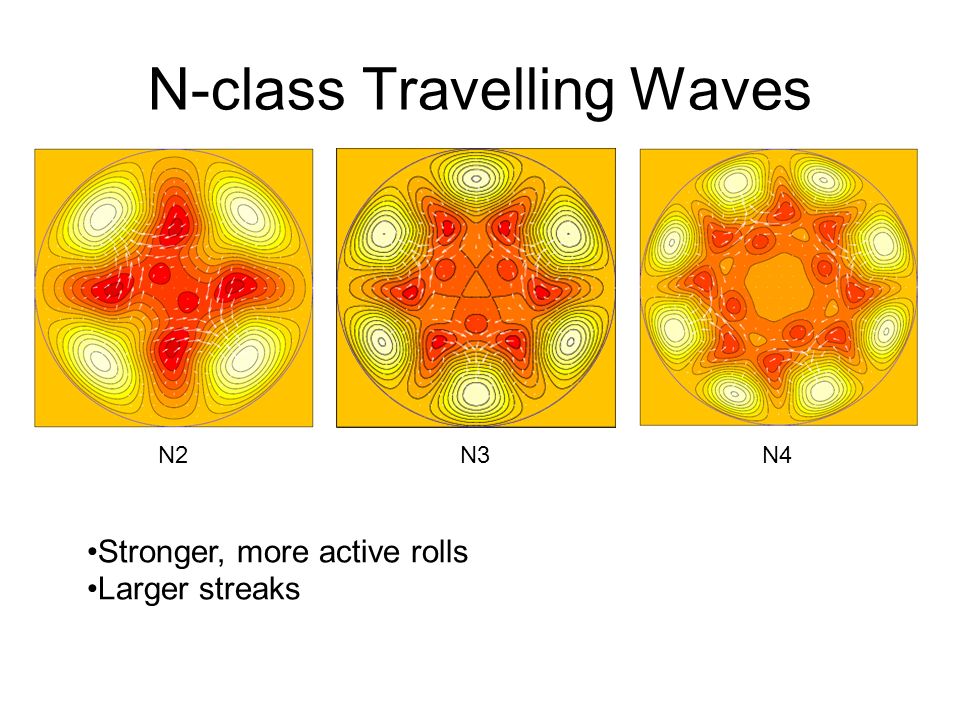 N-class Travelling Waves

N2

N3

N4

•Stronger, more active rolls
•Larger streaks